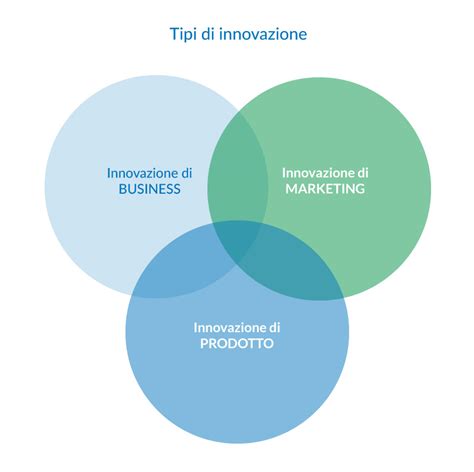 Tipi di innovazione

Innovazione di BUSINESS

Innovazione di MARKETING

Innovazione di PRODOTTO